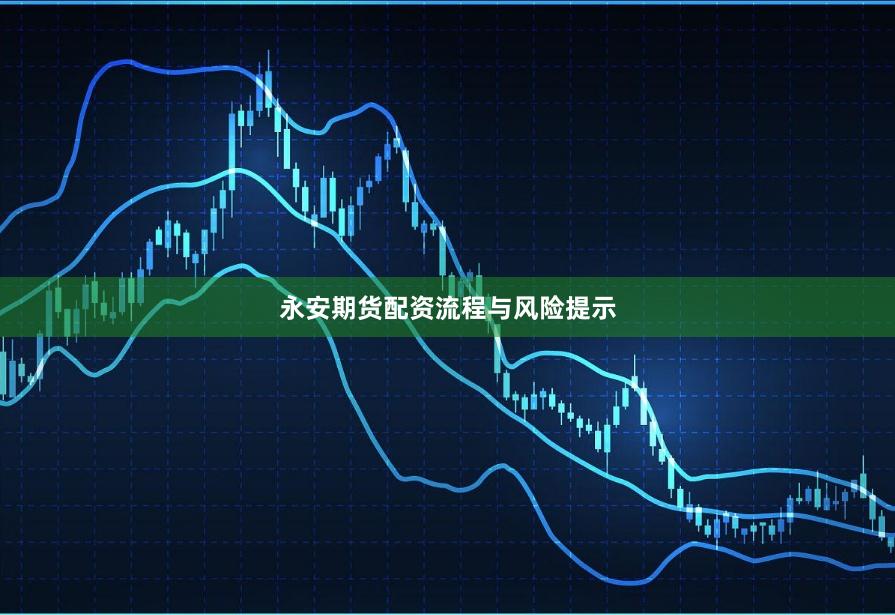 永安期货配资流程与风险提示